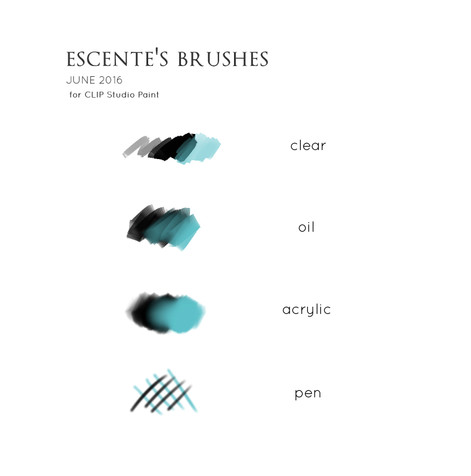 ESCENTE'S BRUSHES
JUNE 2016
for CLIP Studio Paint

clear

oil

acrylic

pen